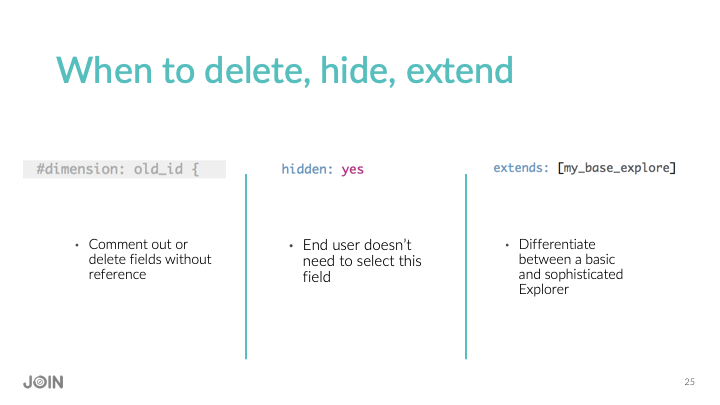 When to delete, hide, extend

#dimension: old_id {

• Comment out or delete fields without reference

hidden: yes

• End user doesn't need to select this field

extends: [my_base_explore]

• Differentiate between a basic and sophisticated Explorer

JOIN

25